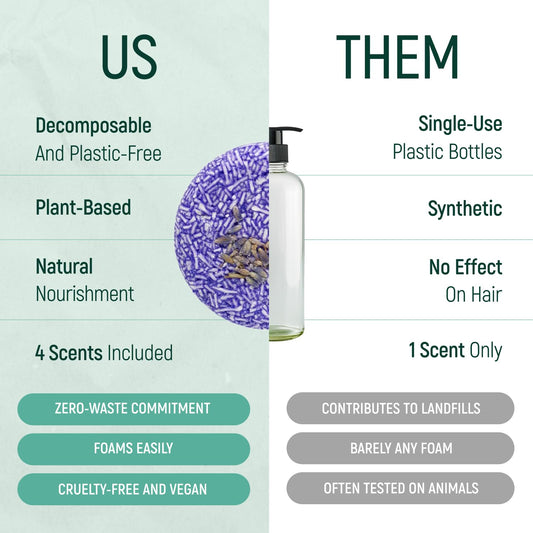 US

Decomposable
And Plastic-Free

Plant-Based

Natural
Nourishment

4 Scents Included

ZERO-WASTE COMMITMENT

FOAMS EASILY

CRUELTY-FREE AND VEGAN

THEM

Single-Use
Plastic Bottles

Synthetic

No Effect
On Hair

1 Scent Only

CONTRIBUTES TO LANDFILLS

BARELY ANY FOAM

OFTEN TESTED ON ANIMALS